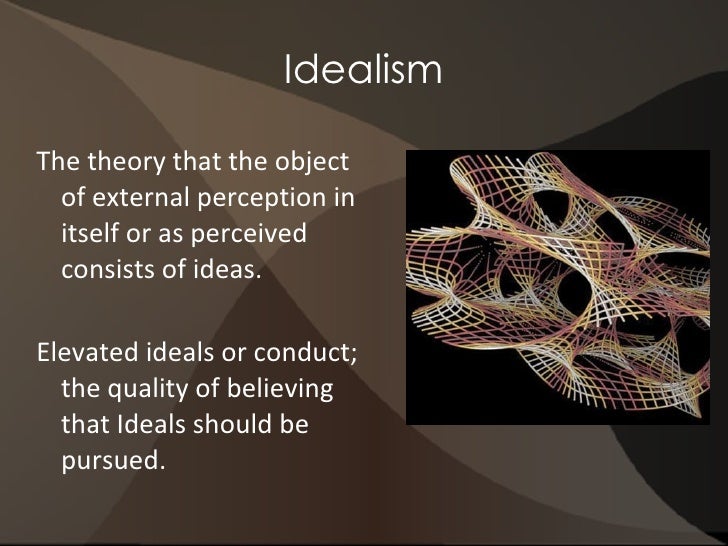 Idealism

The theory that the object of external perception in itself or as perceived consists of ideas.

Elevated ideals or conduct; the quality of believing that Ideals should be pursued.